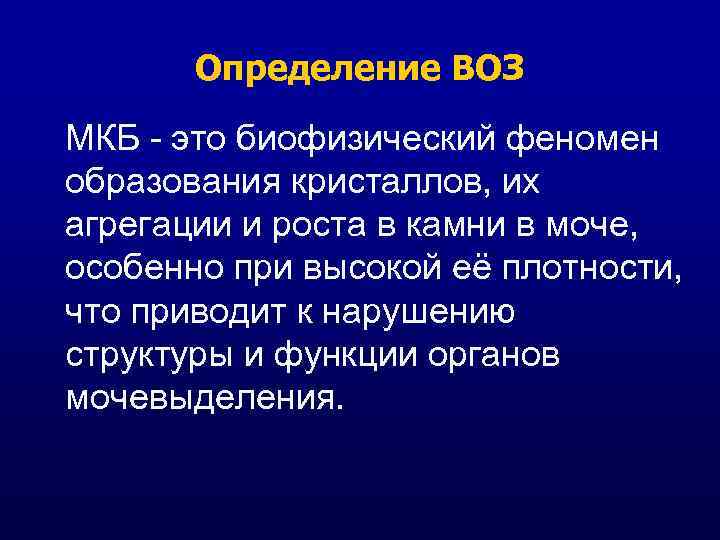 Определение ВОЗ

МКБ - это биофизический феномен образования кристаллов, их агрегации и роста в камни в моче, особенно при высокой её плотности, что приводит к нарушению структуры и функции органов мочевыделения.